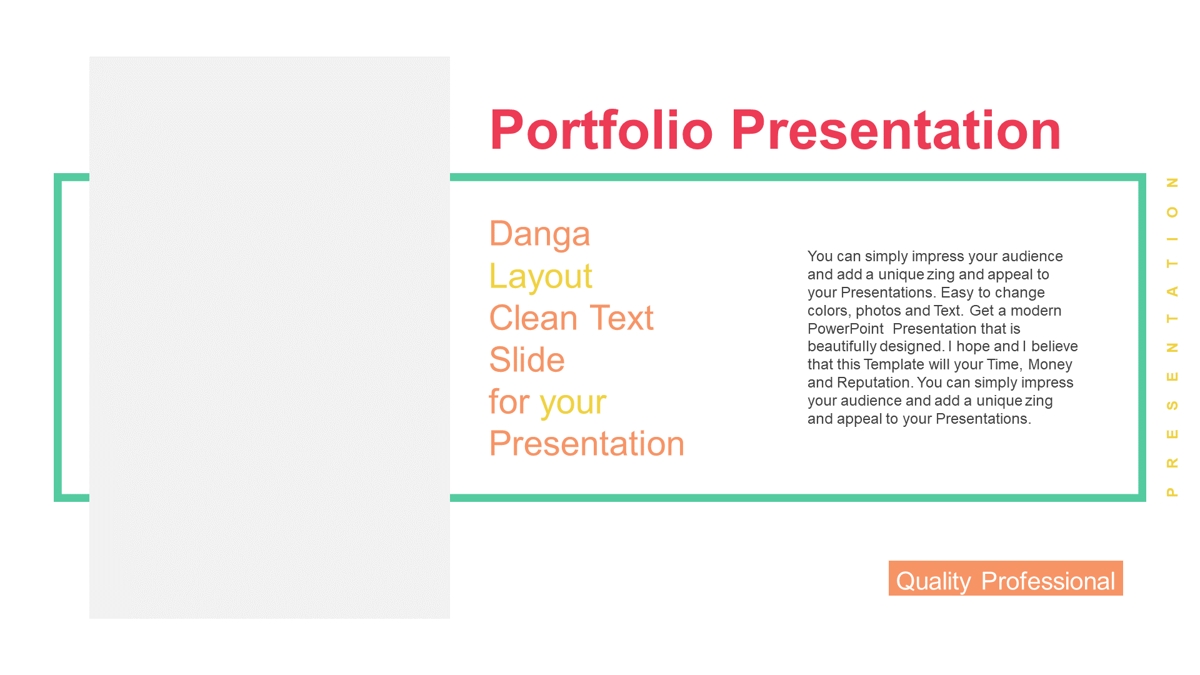 Portfolio Presentation

Danga
Layout
Clean Text
Slide
for your
Presentation

You can simply impress your audience and add a unique zing and appeal to your Presentations. Easy to change colors, photos and Text. Get a modern PowerPoint Presentation that is beautifully designed. I hope and I believe that this Template will your Time, Money and Reputation. You can simply impress your audience and add a unique zing and appeal to your Presentations.

PRESENTATION

Quality Professional